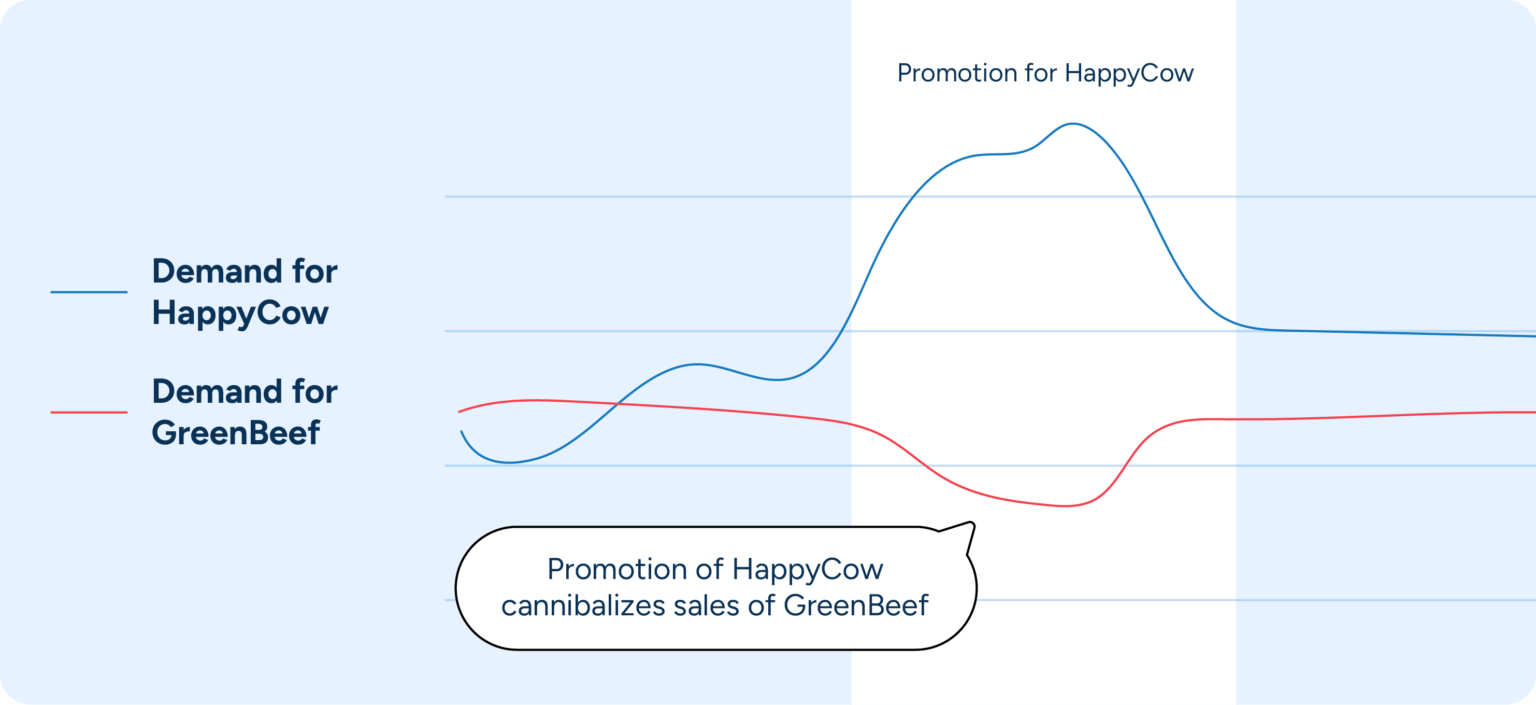 Promotion for HappyCow

Demand for HappyCow

Demand for GreenBeef

Promotion of HappyCow cannibalizes sales of GreenBeef